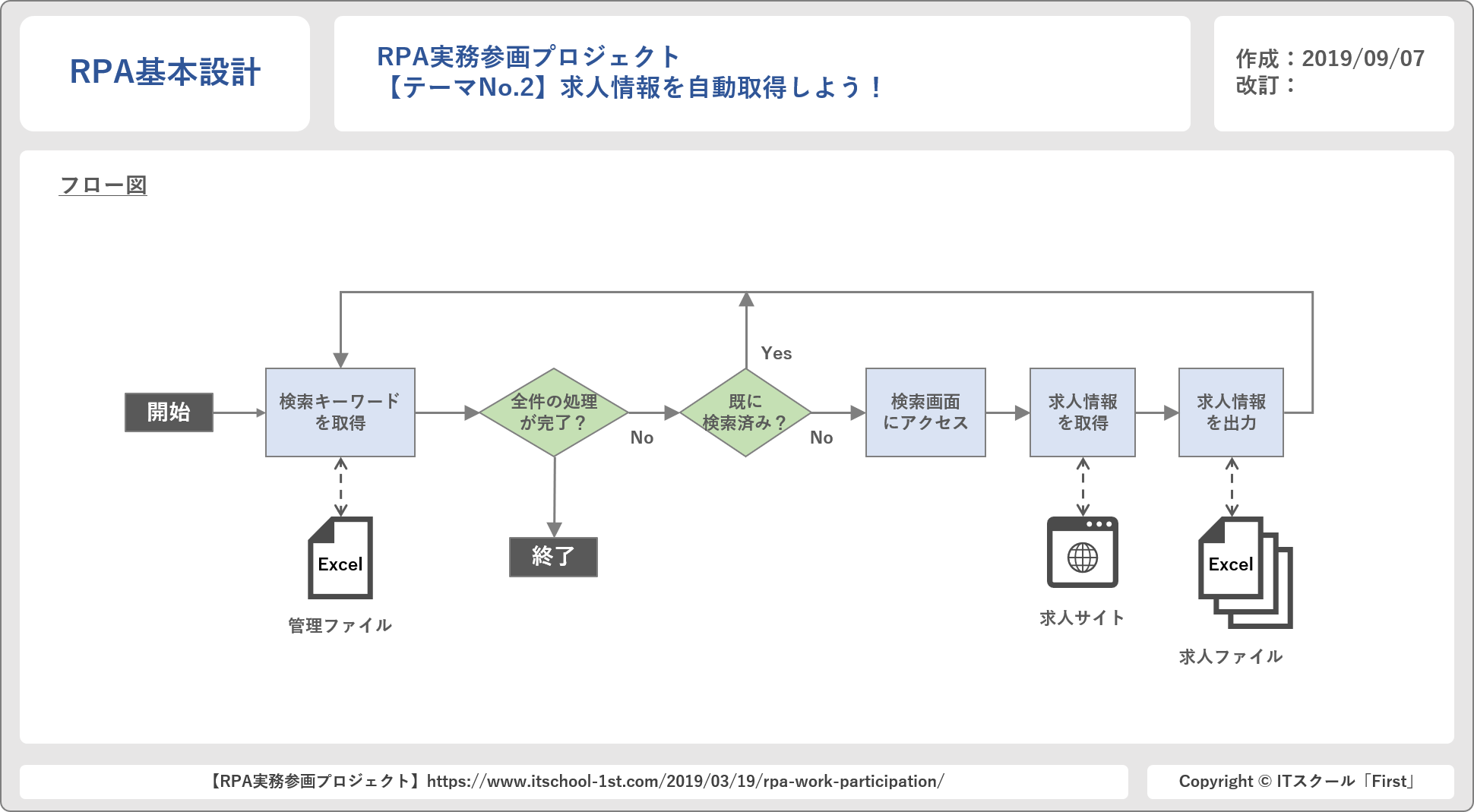 RPA基本設計

RPA実務参画プロジェクト
【テーマNo.2】求人情報を自動取得しよう！

作成：2019/09/07
改訂：

フロー図

開始

検索キーワードを取得

全件の処理が完了？

No

既に検索済み？

Yes

No

検索画面にアクセス

求人情報を取得

求人情報を出力

Excel

管理ファイル

終了

求人サイト

Excel

求人ファイル

【RPA実務参画プロジェクト】https://www.itschool-1st.com/2019/03/19/rpa-work-participation/

Copyright © ITスクール「First」